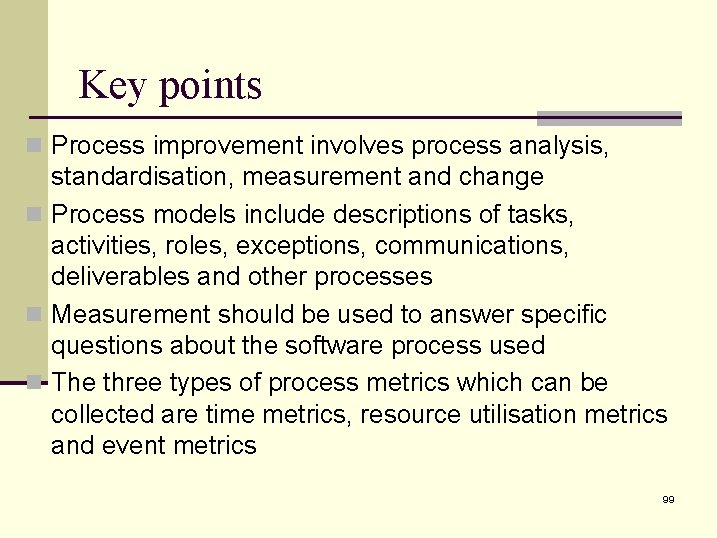 Key points

Process improvement involves process analysis, standardisation, measurement and change

Process models include descriptions of tasks, activities, roles, exceptions, communications, deliverables and other processes

Measurement should be used to answer specific questions about the software process used

The three types of process metrics which can be collected are time metrics, resource utilisation metrics and event metrics

99